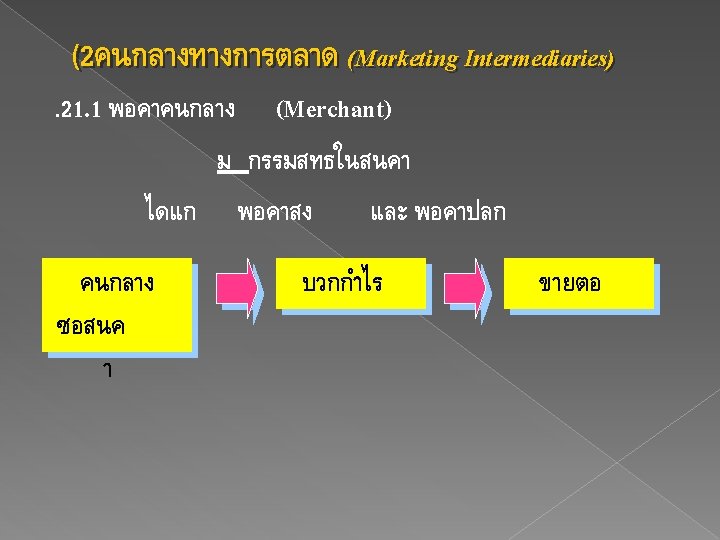 (2คนกลางทางการตลาด (Marketing Intermediaries)

.21.1 พอคาคนกลาง (Merchant)

ม กรรมสทธในสนคา

ไดแก พอคาสง และ พอคาปลก

คนกลาง ซอสนค า

บวกกำไร

ขายตอ